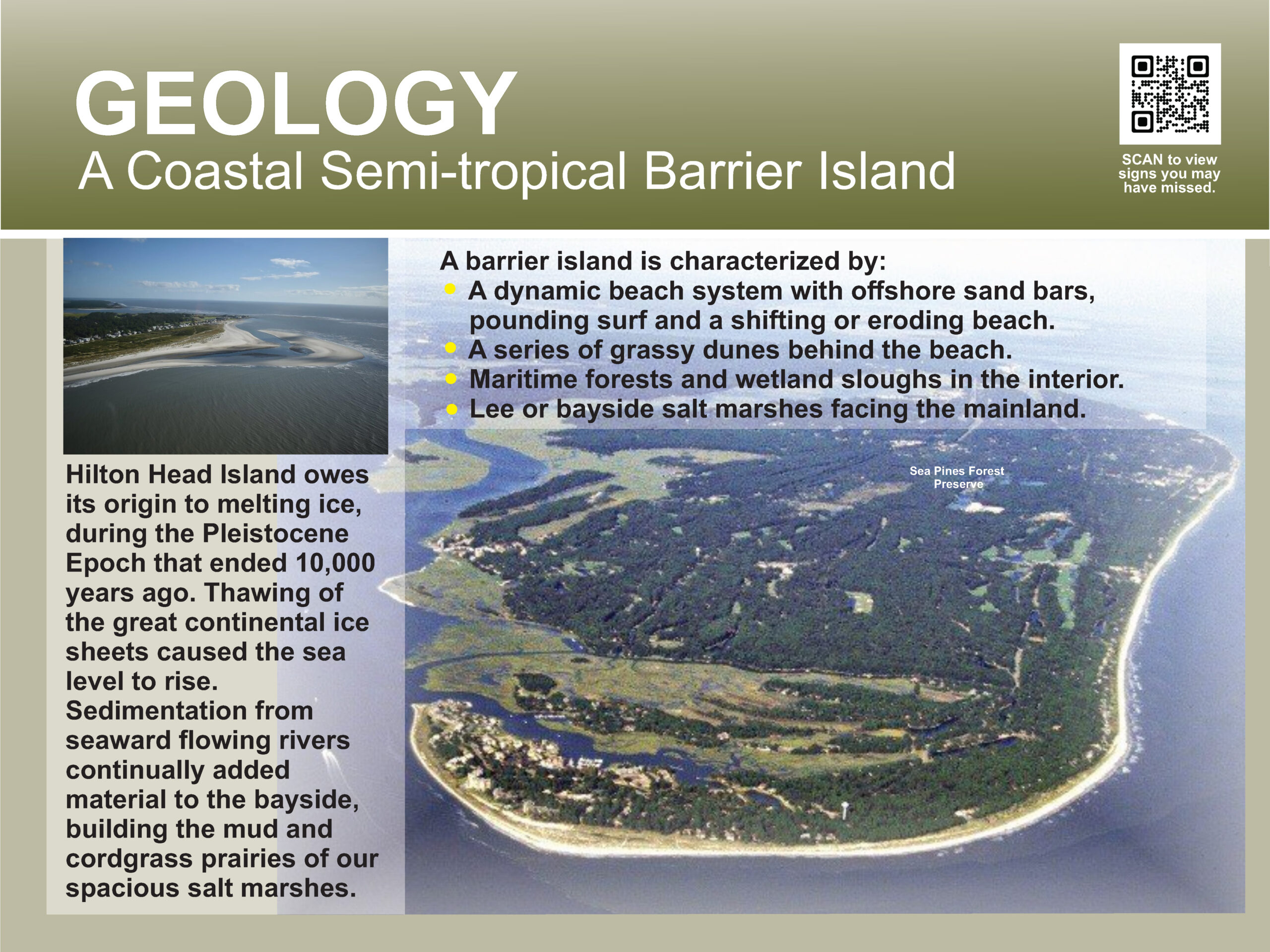 GEOLOGY
A Coastal Semi-tropical Barrier Island

SCAN to view signs you may have missed.

A barrier island is characterized by:
- A dynamic beach system with offshore sand bars, pounding surf and a shifting or eroding beach.
- A series of grassy dunes behind the beach.
- Maritime forests and wetland sloughs in the interior.
- Lee or bayside salt marshes facing the mainland.

Hilton Head Island owes its origin to melting ice, during the Pleistocene Epoch that ended 10,000 years ago. Thawing of the great continental ice sheets caused the sea level to rise. Sedimentation from seaward flowing rivers continually added material to the bayside, building the mud and cordgrass prairies of our spacious salt marshes.

Sea Pines Forest Preserve